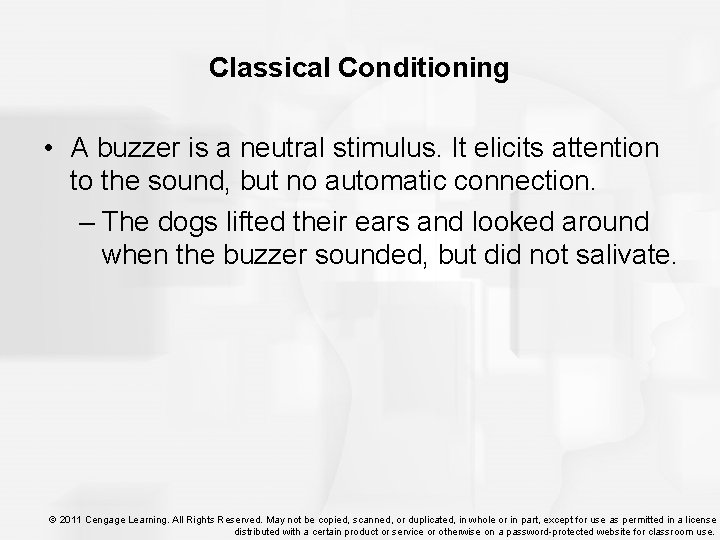 Classical Conditioning

• A buzzer is a neutral stimulus. It elicits attention to the sound, but no automatic connection.

– The dogs lifted their ears and looked around when the buzzer sounded, but did not salivate.

© 2011 Cengage Learning. All Rights Reserved. May not be copied, scanned, or duplicated, in whole or in part, except for use as permitted in a license distributed with a certain product or service or otherwise on a password-protected website for classroom use.